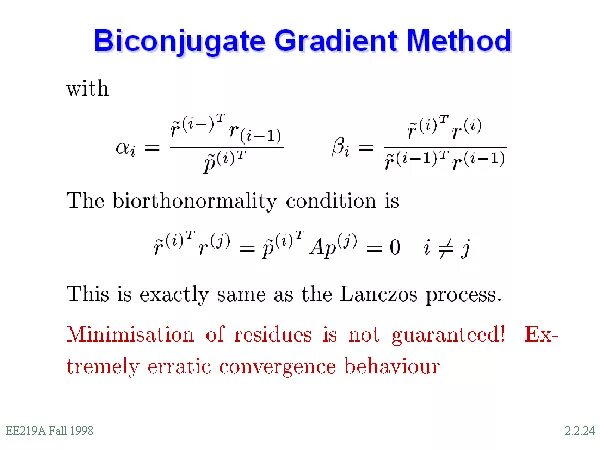 Biconjugate Gradient Method

with

$\alpha_i = \frac{\tilde{r}^{(i-)^T} r_{(i-1)}}{\tilde{p}^{(i)^T}}$ $\beta_i = \frac{\tilde{r}^{(i)^T} r^{(i)}}{\tilde{r}^{(i-1)^T} r^{(i-1)}}$

The biorthonormality condition is

$\tilde{r}^{(i)^T} r^{(j)} = \tilde{p}^{(i)^T} A p^{(j)} = 0 \quad i \neq j$

This is exactly same as the Lanczos process.

Minimisation of residues is not guaranteed! Extremely erratic convergence behaviour

EE219A Fall 1998

2.2.24